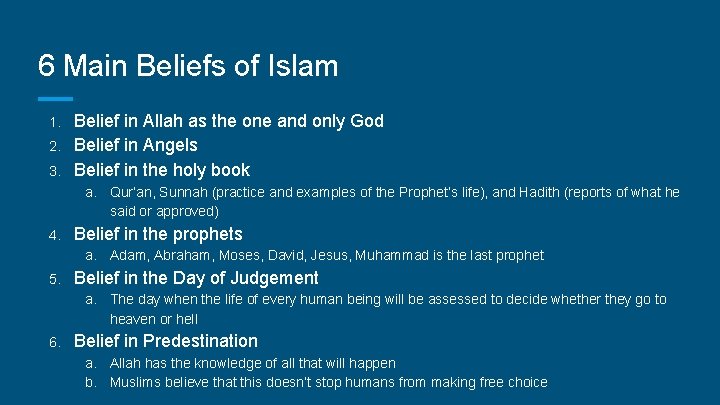 6 Main Beliefs of Islam

1. Belief in Allah as the one and only God
2. Belief in Angels
3. Belief in the holy book
   a. Qur'an, Sunnah (practice and examples of the Prophet's life), and Hadith (reports of what he said or approved)
4. Belief in the prophets
   a. Adam, Abraham, Moses, David, Jesus, Muhammad is the last prophet
5. Belief in the Day of Judgement
   a. The day when the life of every human being will be assessed to decide whether they go to heaven or hell
6. Belief in Predestination
   a. Allah has the knowledge of all that will happen
   b. Muslims believe that this doesn't stop humans from making free choice